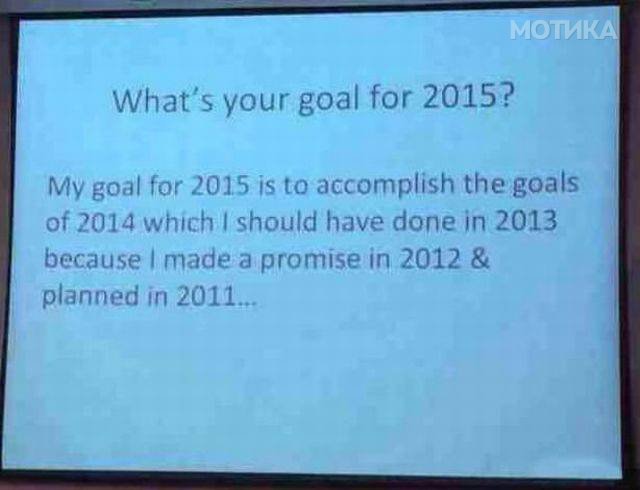 МОТИКА

What's your goal for 2015?

My goal for 2015 is to accomplish the goals of 2014 which I should have done in 2013 because I made a promise in 2012 & planned in 2011...